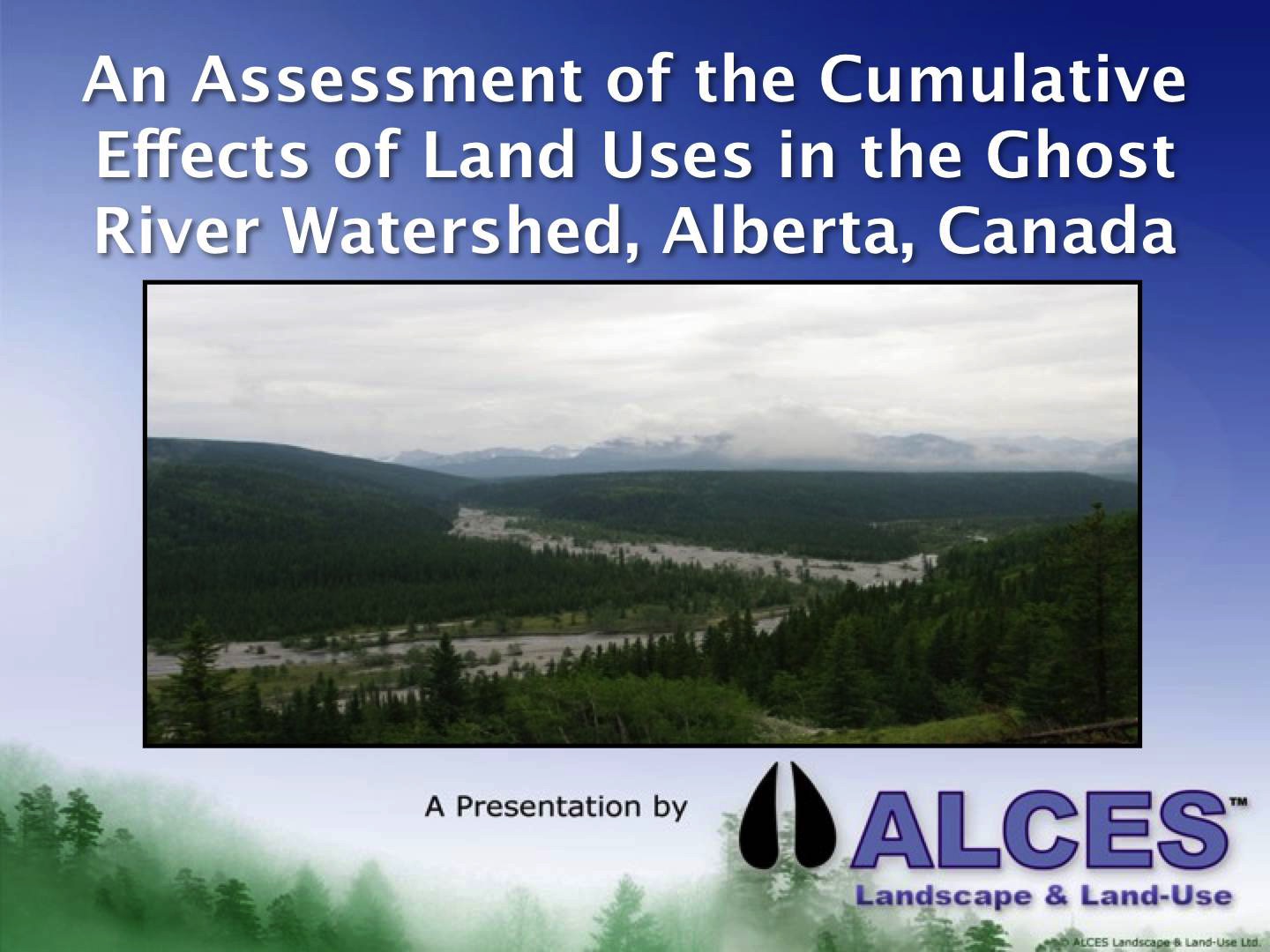 An Assessment of the Cumulative Effects of Land Uses in the Ghost River Watershed, Alberta, Canada

A Presentation by

ALCES™

Landscape & Land-Use

© ALCES Landscape & Land-Use Ltd.